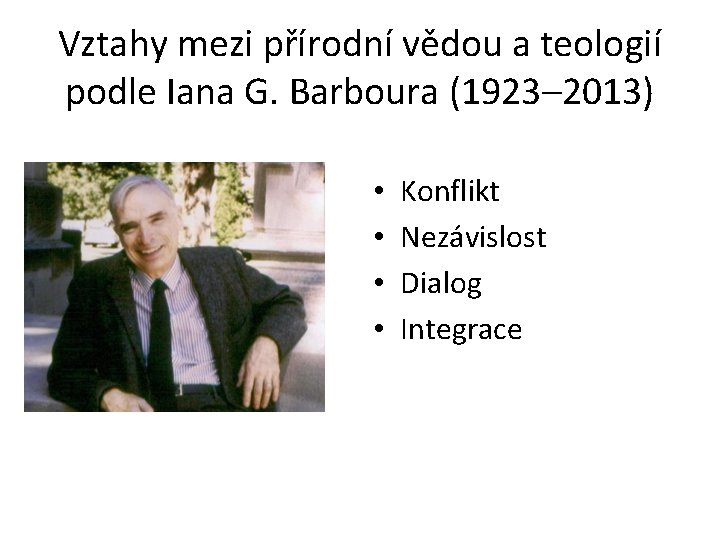 Vztahy mezi přírodní vědou a teologií podle Iana G. Barboura (1923–2013)

• Konflikt
• Nezávislost
• Dialog
• Integrace